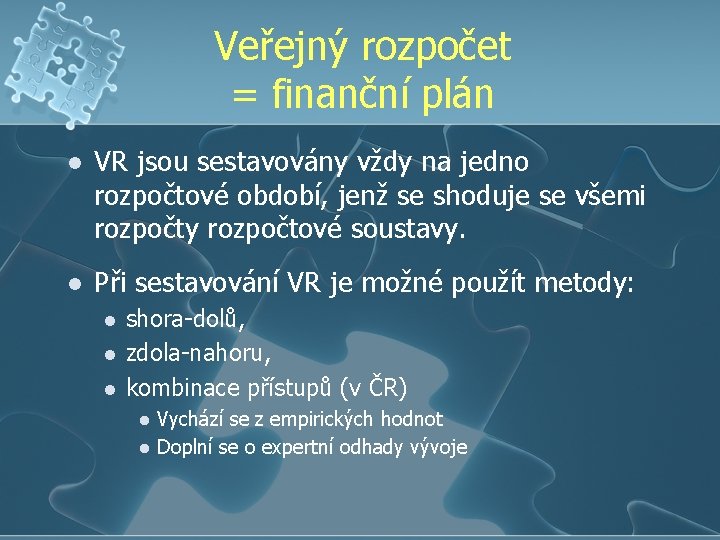 Veřejný rozpočet
= finanční plán

- VR jsou sestavovány vždy na jedno rozpočtové období, jenž se shoduje se všemi rozpočty rozpočtové soustavy.
- Při sestavování VR je možné použít metody:
  - shora-dolů,
  - zdola-nahoru,
  - kombinace přístupů (v ČR)
    - Vychází se z empirických hodnot
    - Doplní se o expertní odhady vývoje